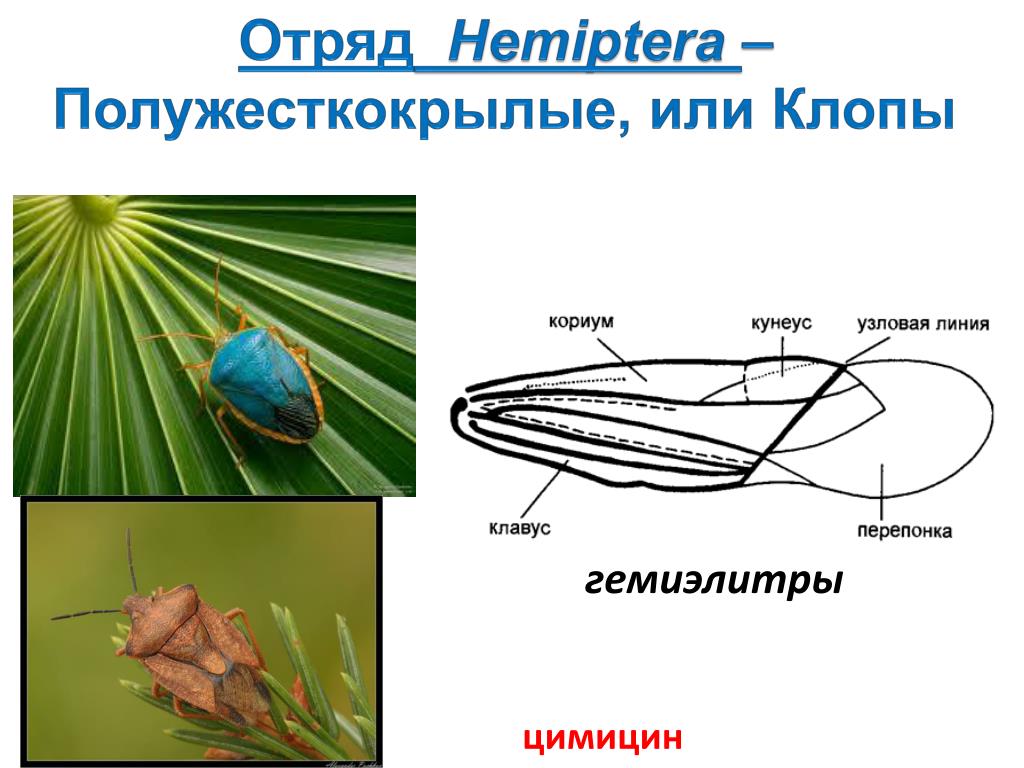 Отряд Hemiptera – Полужесткокрылые, или Клопы

кориум
кунеус
узловая линия
клавус
перепонка

гемиэлитры

цимицин